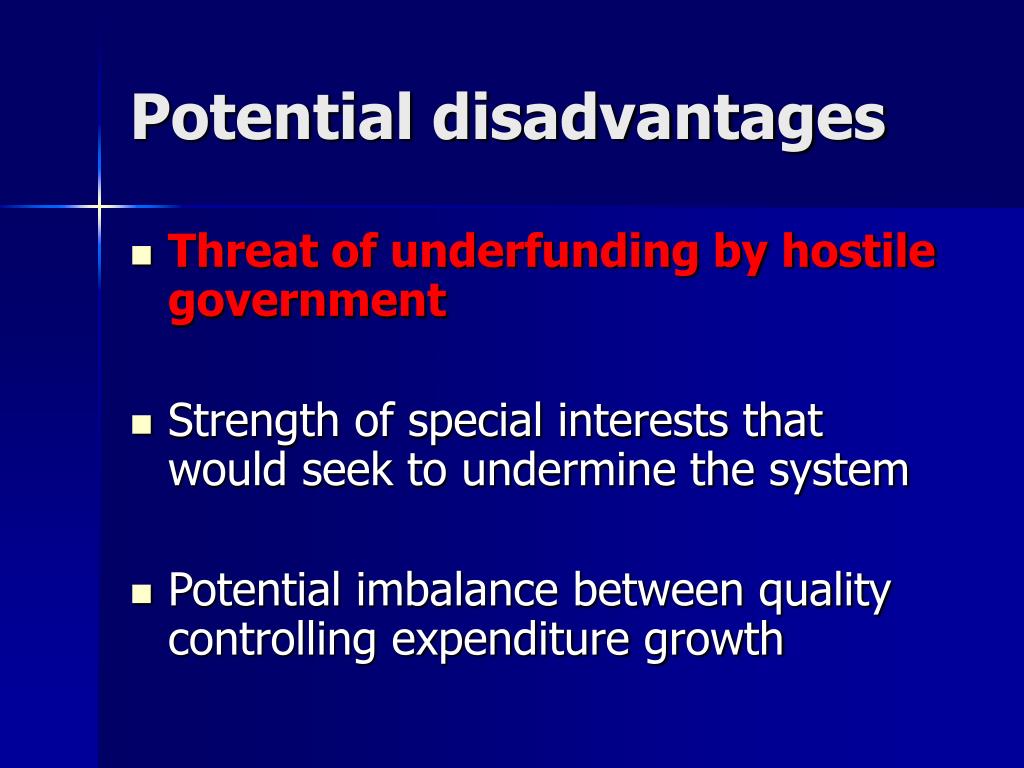 Potential disadvantages

Threat of underfunding by hostile government

Strength of special interests that would seek to undermine the system

Potential imbalance between quality controlling expenditure growth